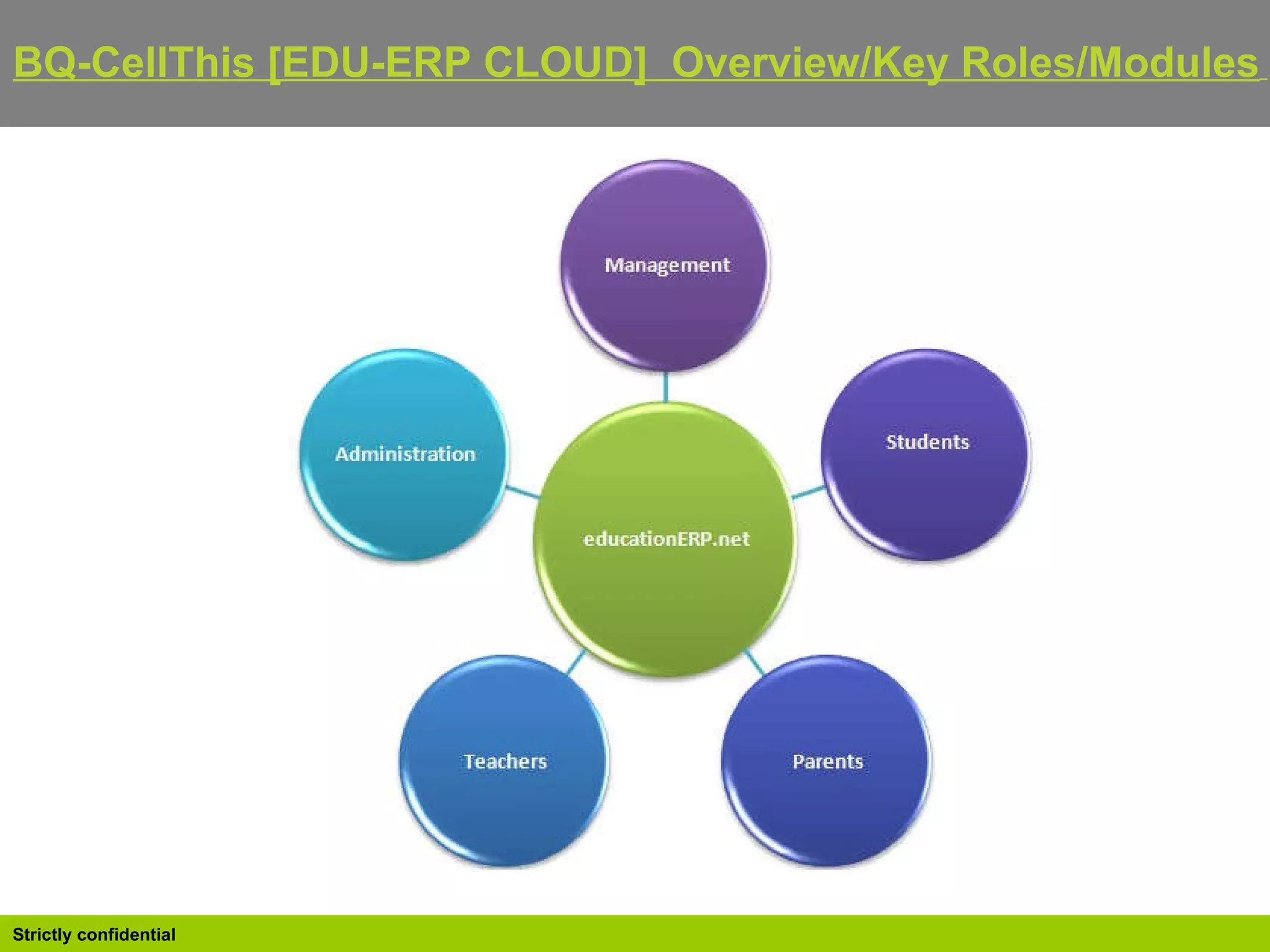 BQ-CellThis [EDU-ERP CLOUD] Overview/Key Roles/Modules

Management

Administration

Students

educationERP.net

Teachers

Parents

Strictly confidential